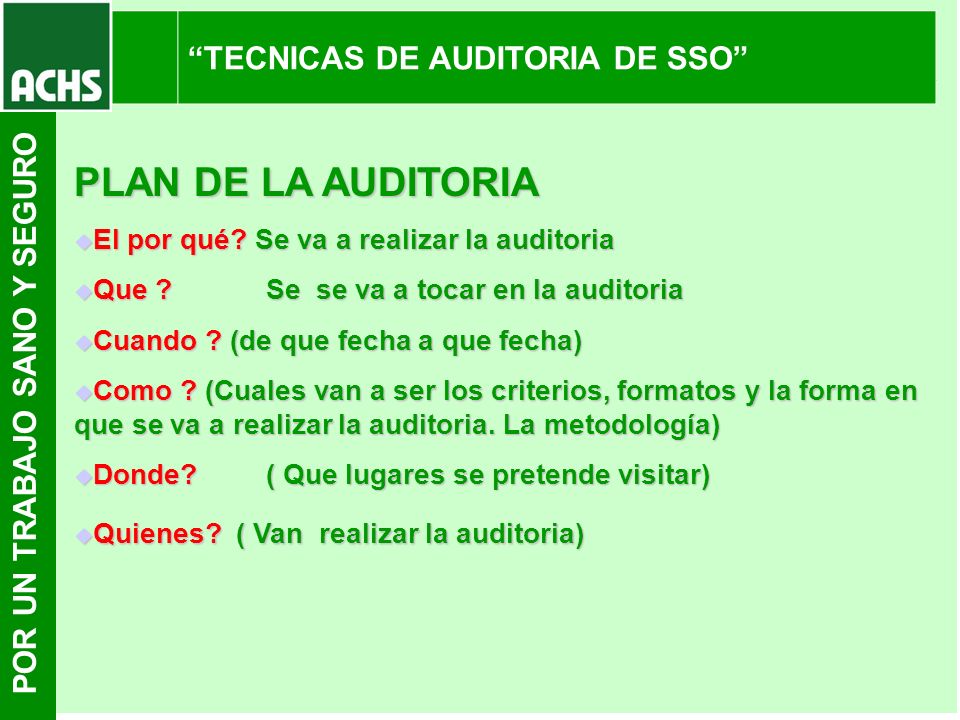 ACHS

“TECNICAS DE AUDITORIA DE SSO”

POR UN TRABAJO SANO Y SEGURO

PLAN DE LA AUDITORIA

El por qué? Se va a realizar la auditoria

Que ? Se se va a tocar en la auditoria

Cuando ? (de que fecha a que fecha)

Como ? (Cuales van a ser los criterios, formatos y la forma en que se va a realizar la auditoria. La metodología)

Donde? ( Que lugares se pretende visitar)

Quienes? ( Van realizar la auditoria)